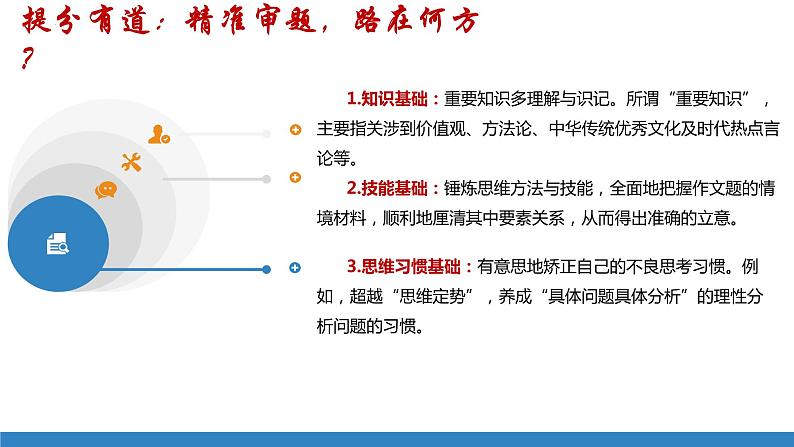 提分有道：精准审题，路在何方？

1.知识基础：重要知识多理解与识记。所谓“重要知识”，主要指关涉到价值观、方法论、中华传统优秀文化及时代热点言论等。

2.技能基础：锤炼思维方法与技能，全面地把握作文题的情境材料，顺利地厘清其中要素关系，从而得出准确的立意。

3.思维习惯基础：有意思地矫正自己的不良思考习惯。例如，超越“思维定势”，养成“具体问题具体分析”的理性分析问题的习惯。